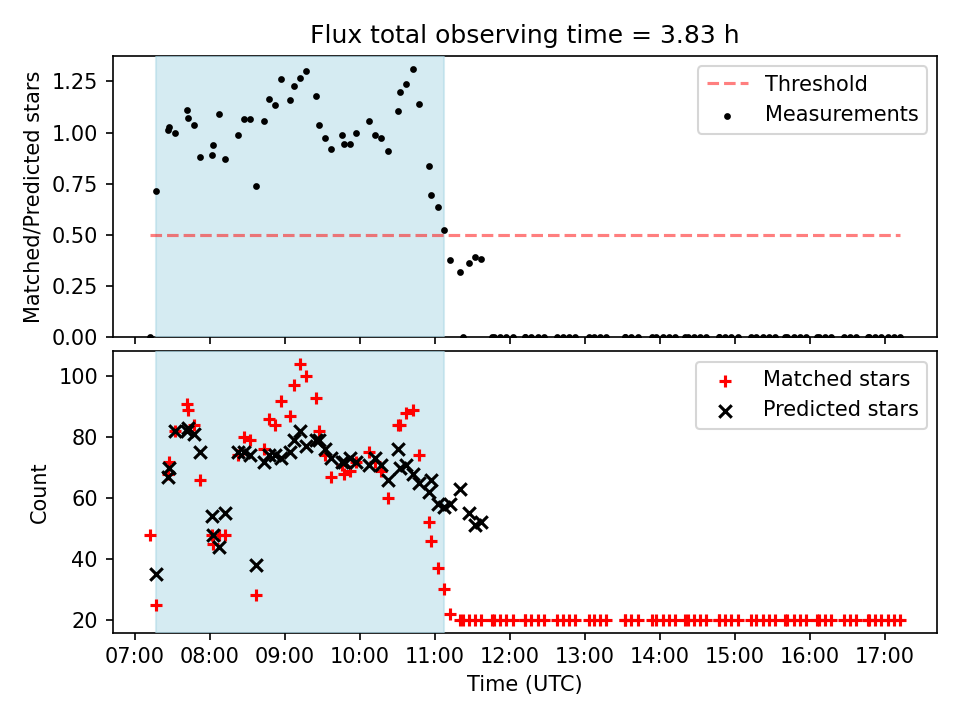 Flux total observing time = 3.83 h

Matched/Predicted stars

1.25
1.00
0.75
0.50
0.25
0.00

Threshold
Measurements

Count

100
80
60
40
20

Matched stars
Predicted stars

07:00 08:00 09:00 10:00 11:00 12:00 13:00 14:00 15:00 16:00 17:00

Time (UTC)